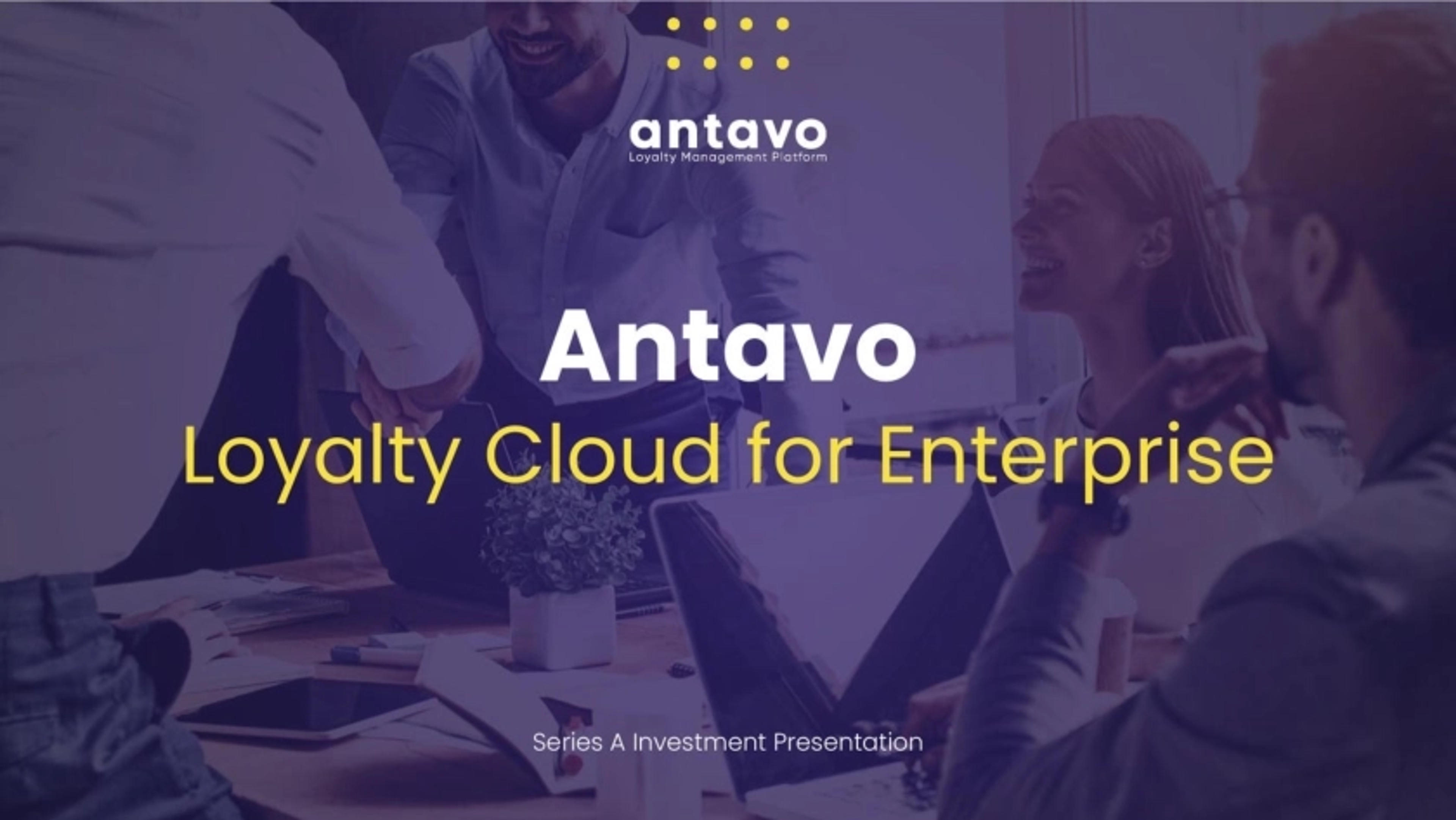 antavo
Loyalty Management Platform

Antavo
Loyalty Cloud for Enterprise

Series A Investment Presentation